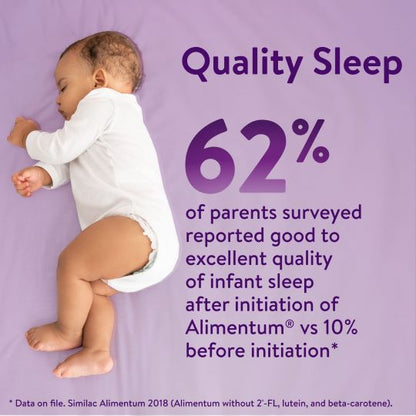 Quality Sleep

62%

of parents surveyed reported good to excellent quality of infant sleep after initiation of Alimentum® vs 10% before initiation*

* Data on file. Similac Alimentum 2018 (Alimentum without 2'-FL, lutein, and beta-carotene).